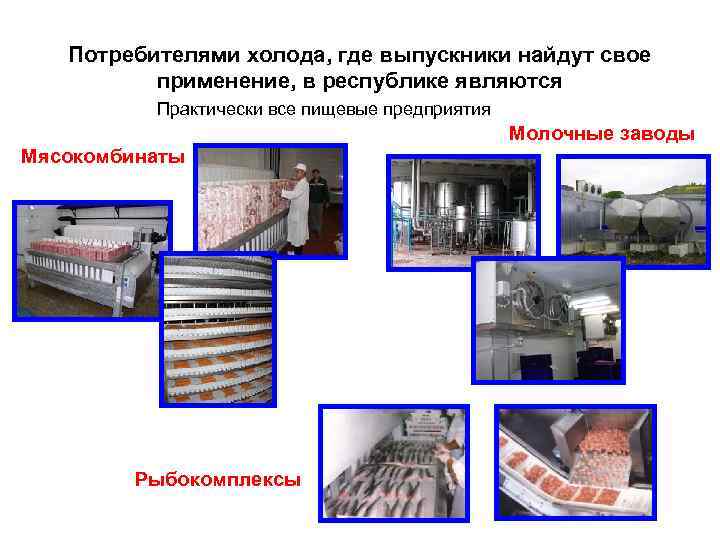 Потребителями холода, где выпускники найдут свое применение, в республике являются

Практически все пищевые предприятия

Молочные заводы

Мясокомбинаты

Рыбокомплексы